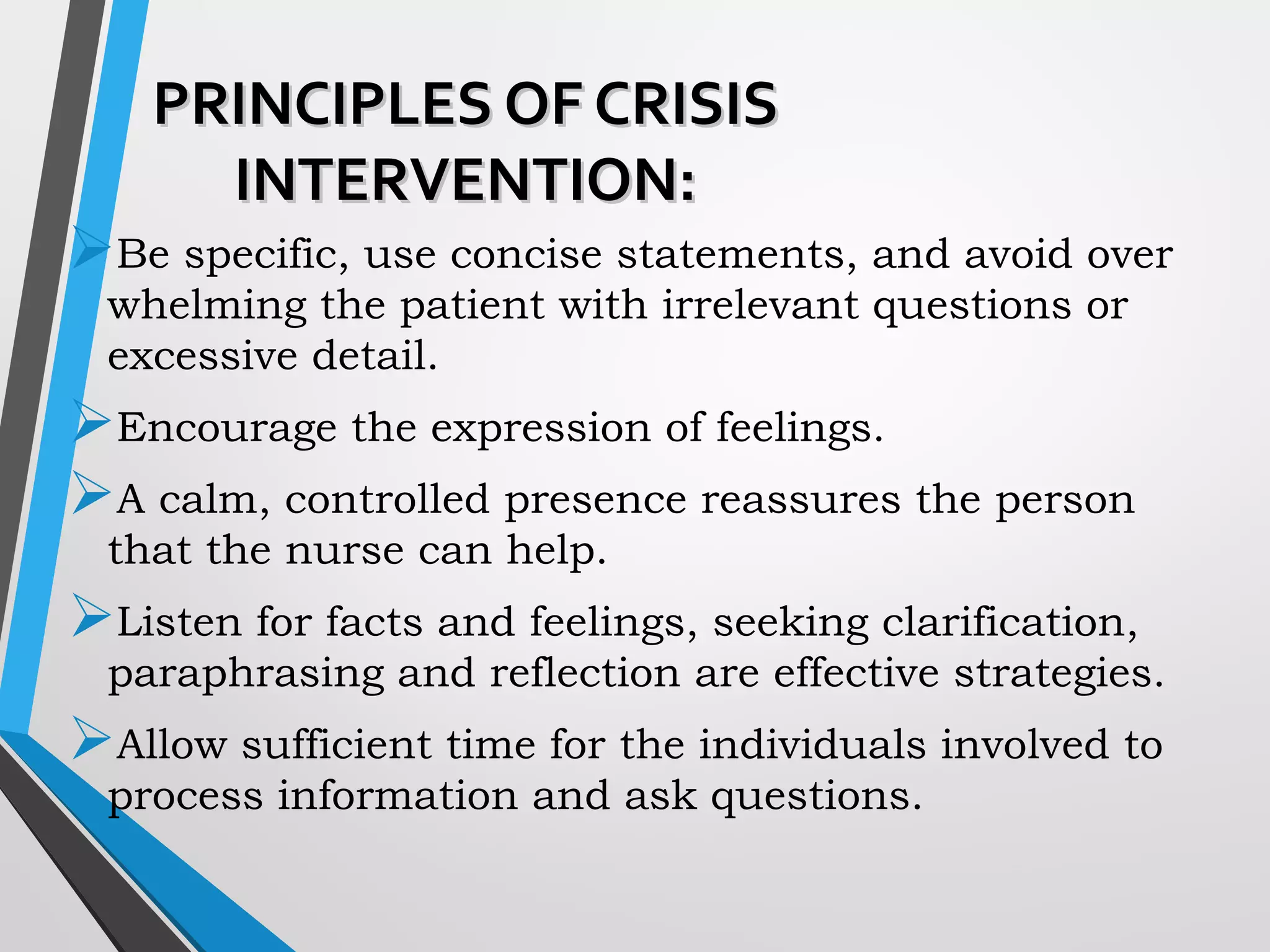 PRINCIPLES OF CRISIS INTERVENTION:

➢Be specific, use concise statements, and avoid over whelming the patient with irrelevant questions or excessive detail.

➢Encourage the expression of feelings.

➢A calm, controlled presence reassures the person that the nurse can help.

➢Listen for facts and feelings, seeking clarification, paraphrasing and reflection are effective strategies.

➢Allow sufficient time for the individuals involved to process information and ask questions.